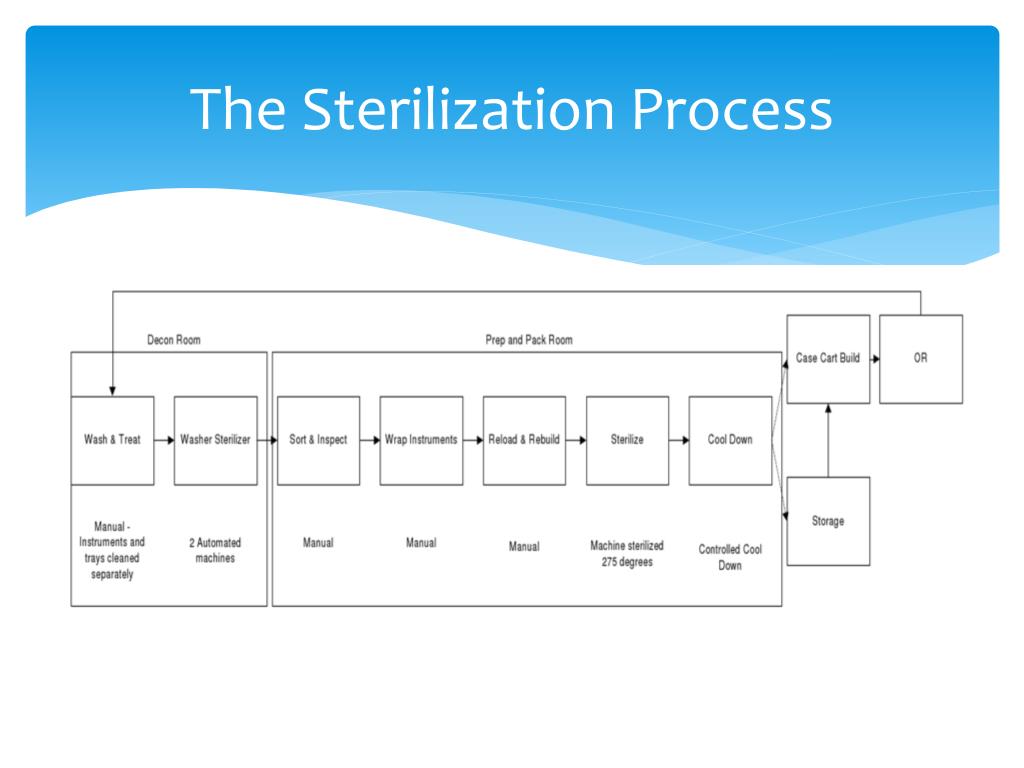 The Sterilization Process

Decon Room

Prep and Pack Room

Wash & Treat

Washer Sterilizer

Sort & Inspect

Wrap Instruments

Reload & Rebuild

Sterilize

Cool Down

Case Cart Build

OR

Storage

Manual - Instruments and trays cleaned separately

2 Automated machines

Manual

Manual

Manual

Machine sterilized 275 degrees

Controlled Cool Down